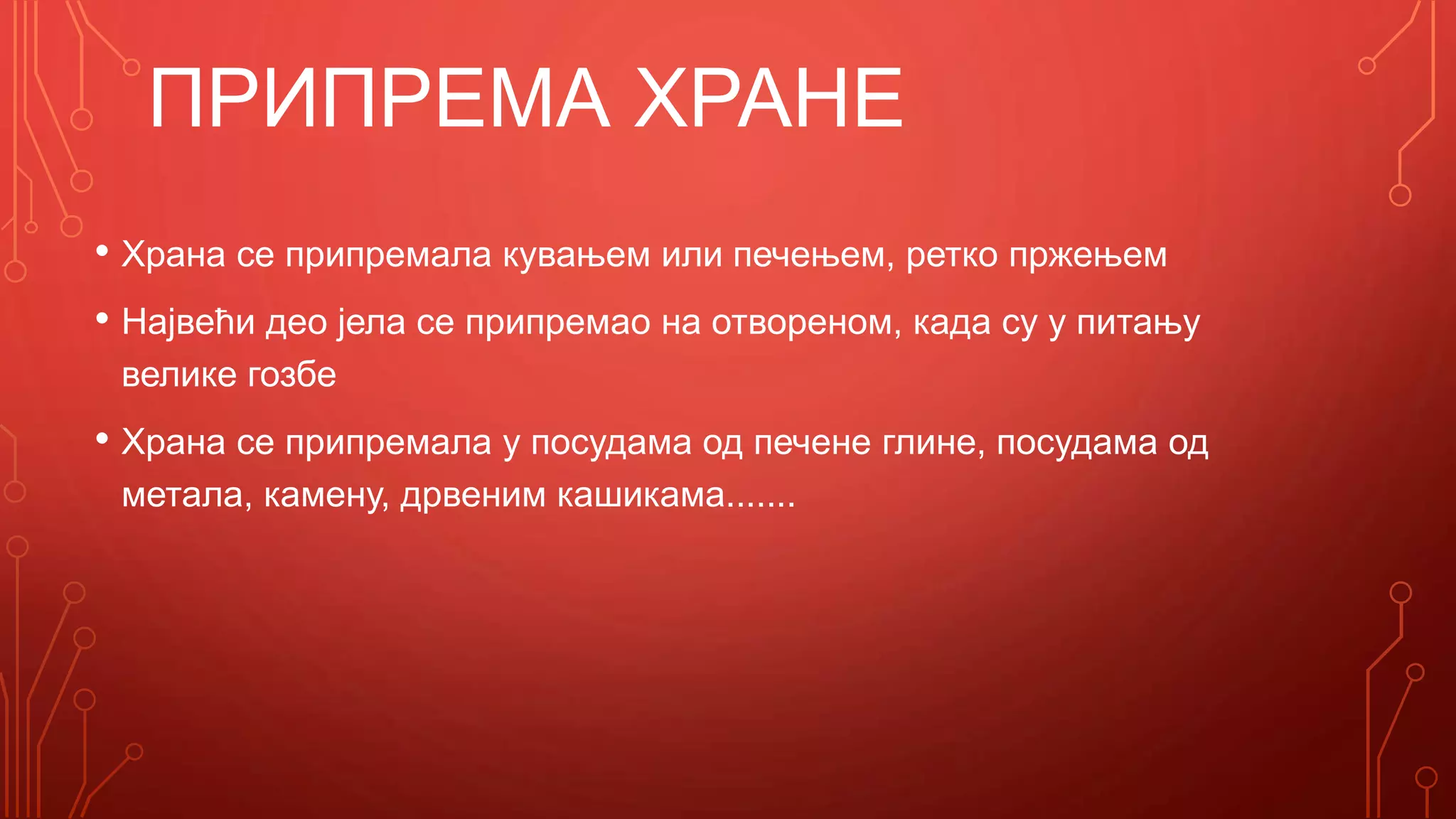 ПРИПРЕМА ХРАНЕ

• Храна се припремала кувањем или печењем, ретко пржењем

• Највећи део јела се припремао на отвореном, када су у питању велике гозбе

• Храна се припремала у посудама од печене глине, посудама од метала, камену, дрвеним кашикама.......